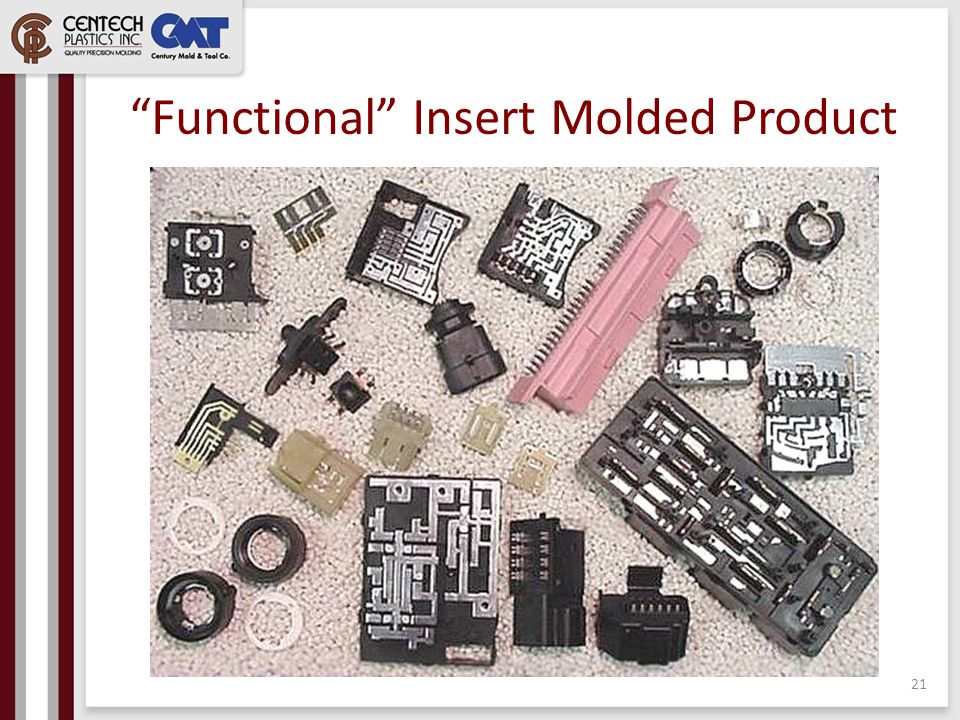 CENTECH PLASTICS INC.
QUALITY PRECISION MOLDING
CMT
Century Mold & Tool Co.

“Functional” Insert Molded Product

21